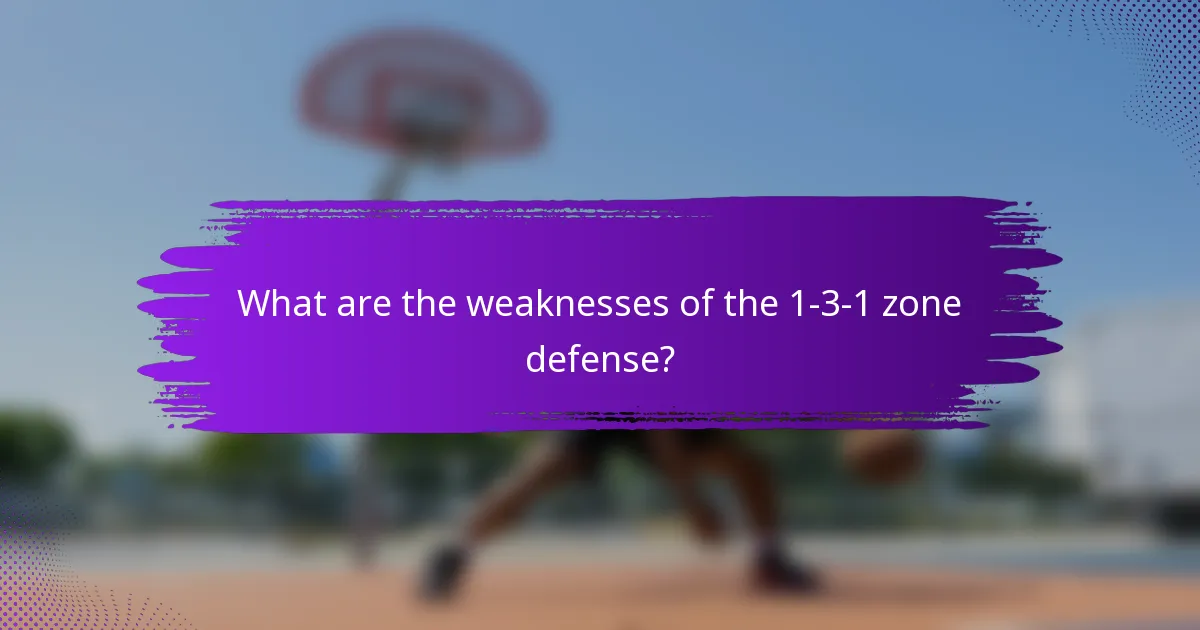 What are the weaknesses of the 1-3-1 zone defense?